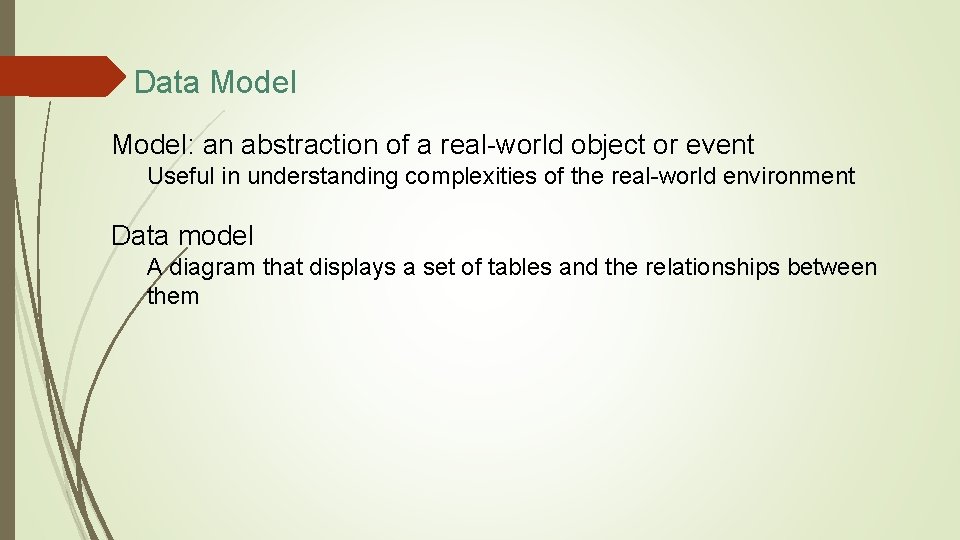 Data Model

Model: an abstraction of a real-world object or event

Useful in understanding complexities of the real-world environment

Data model

A diagram that displays a set of tables and the relationships between them